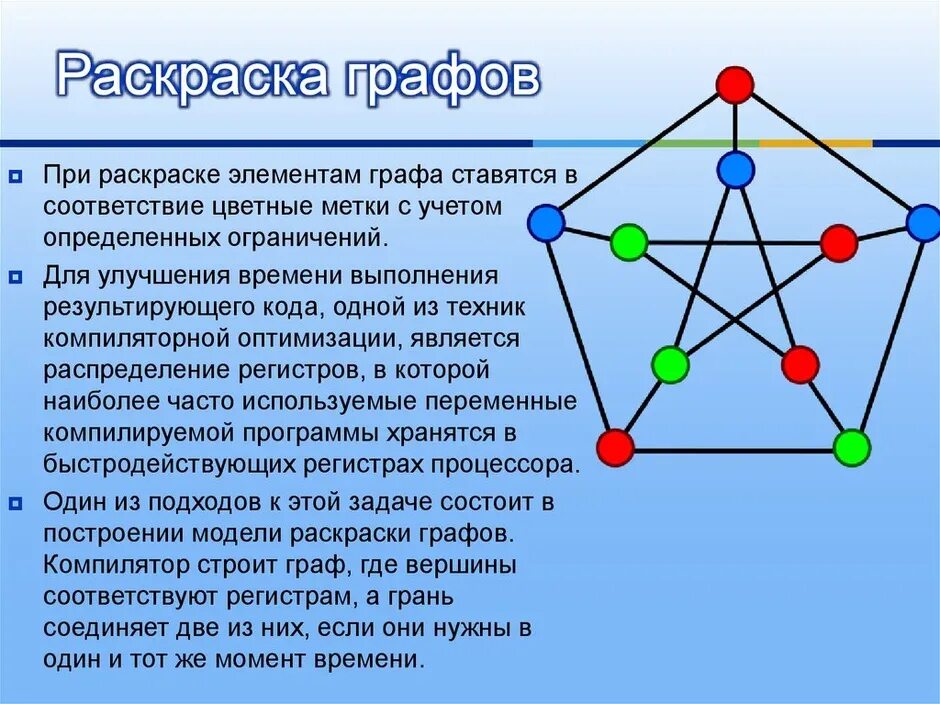 Раскраска графов

При раскраске элементам графа ставятся в соответствие цветные метки с учетом определенных ограничений.

Для улучшения времени выполнения результирующего кода, одной из техник компиляторной оптимизации, является распределение регистров, в которой наиболее часто используемые переменные компилируемой программы хранятся в быстродействующих регистрах процессора.

Один из подходов к этой задаче состоит в построении модели раскраски графов. Компилятор строит граф, где вершины соответствуют регистрам, а грань соединяет две из них, если они нужны в один и тот же момент времени.